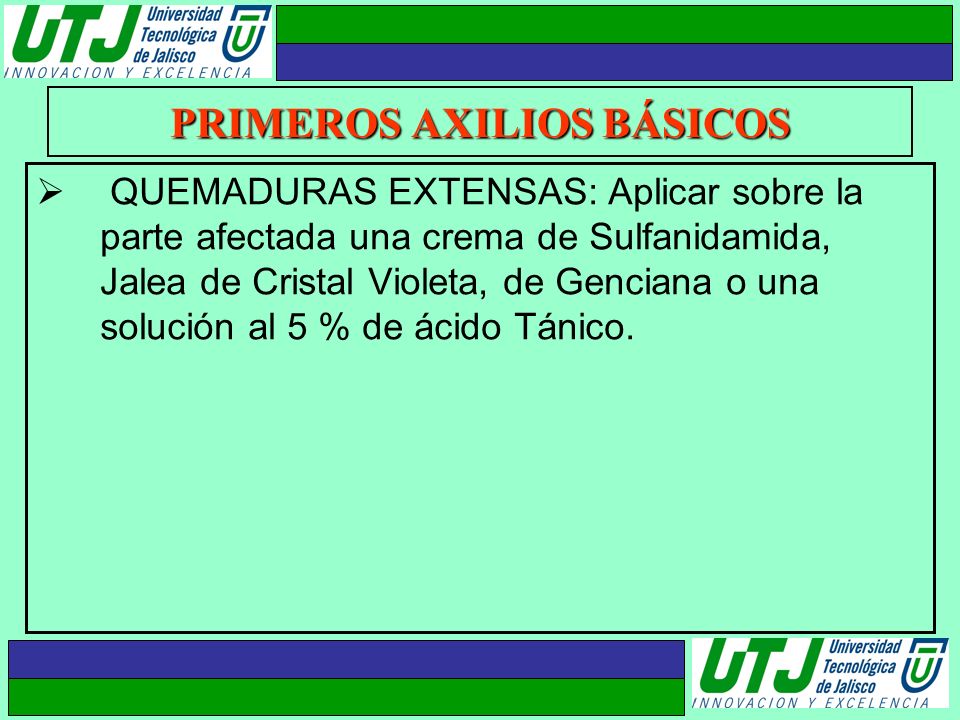 UTJ Universidad Tecnológica de Jalisco
INNOVACION Y EXCELENCIA

PRIMEROS AXILIOS BÁSICOS

➢ QUEMADURAS EXTENSAS: Aplicar sobre la parte afectada una crema de Sulfanidamida, Jalea de Cristal Violeta, de Genciana o una solución al 5 % de ácido Tánico.

UTJ Universidad Tecnológica de Jalisco
INNOVACION Y EXCELENCIA